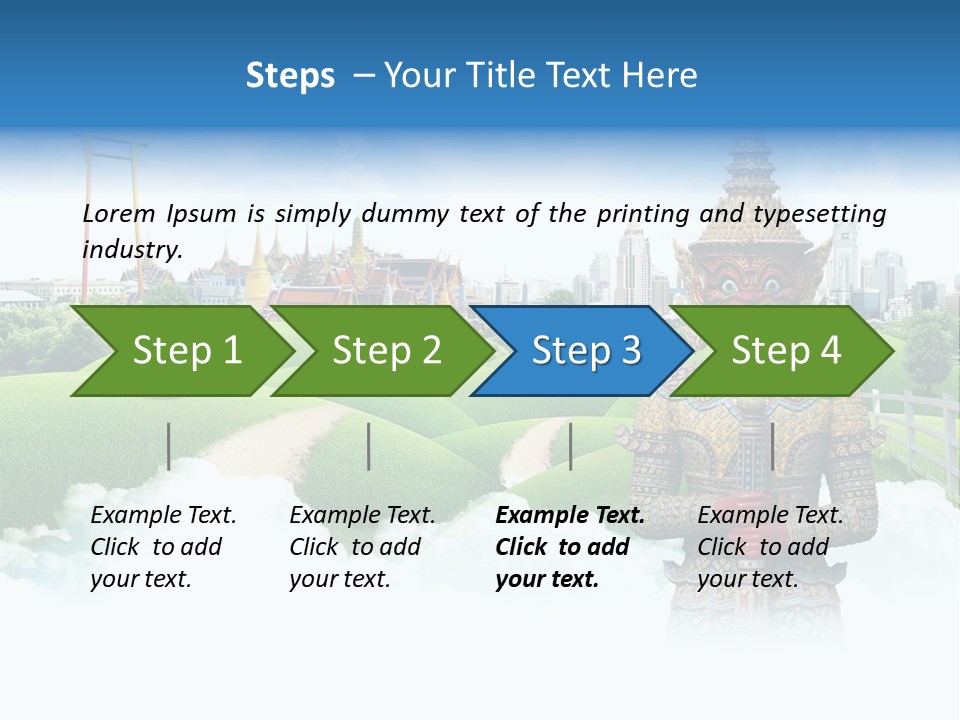 Steps – Your Title Text Here

Lorem Ipsum is simply dummy text of the printing and typesetting industry.

Step 1

Step 2

Step 3

Step 4

Example Text. Click to add your text.

Example Text. Click to add your text.

Example Text. Click to add your text.

Example Text. Click to add your text.